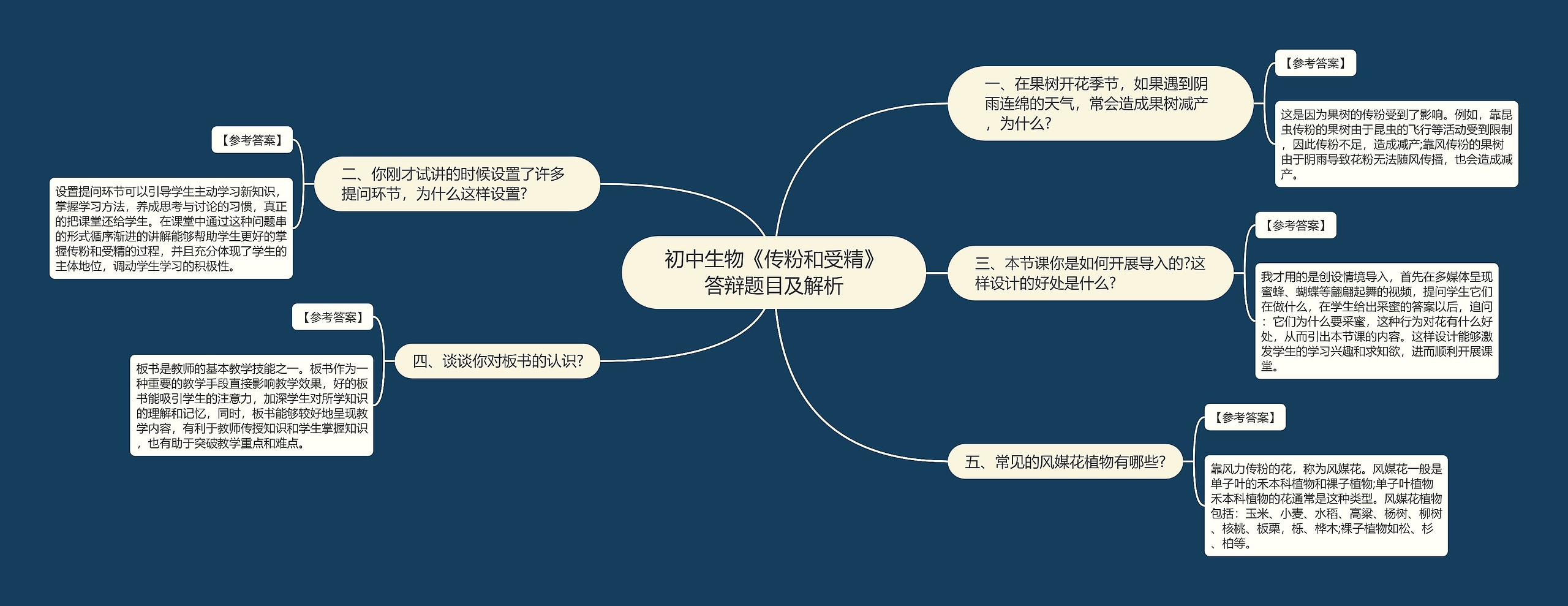 初中生物《传粉和受精》答辩题目及解析

一、在果树开花季节，如果遇到阴雨连绵的天气，常会造成果树减产，为什么?

【参考答案】

这是因为果树的传粉受到了影响。例如，靠昆虫传粉的果树由于昆虫的飞行等活动受到限制，因此传粉不足，造成减产;靠风传粉的果树由于阴雨导致花粉无法随风传播，也会造成减产。

二、你刚才试讲的时候设置了许多提问环节，为什么这样设置?

【参考答案】

设置提问环节可以引导学生主动学习新知识，掌握学习方法，养成思考与讨论的习惯，真正的把课堂还给学生。在课堂中通过这种问题串的形式循序渐进的讲解能够帮助学生更好的掌握传粉和受精的过程，并且充分体现了学生的主体地位，调动学生学习的积极性。

三、本节课你是如何开展导入的?这样设计的好处是什么?

【参考答案】

我才用的是创设情境导入，首先在多媒体呈现蜜蜂、蝴蝶等翩翩起舞的视频，提问学生它们在做什么，在学生给出采蜜的答案以后，追问：它们为什么要采蜜，这种行为对花有什么好处，从而引出本节课的内容。这样设计能够激发学生的学习兴趣和求知欲，进而顺利开展课堂。

四、谈谈你对板书的认识?

【参考答案】

板书是教师的基本教学技能之一。板书作为一种重要的教学手段直接影响教学效果，好的板书能吸引学生的注意力，加深学生对所学知识的理解和记忆，同时，板书能够较好地呈现教学内容，有利于教师传授知识和学生掌握知识，也有助于突破教学重点和难点。

五、常见的风媒花植物有哪些?

【参考答案】

靠风力传粉的花，称为风媒花。风媒花一般是单子叶的禾本科植物和裸子植物;单子叶植物禾本科植物的花通常是这种类型。风媒花植物包括：玉米、小麦、水稻、高粱、杨树、柳树、核桃、板栗，栎、桦木;裸子植物如松、杉、柏等。